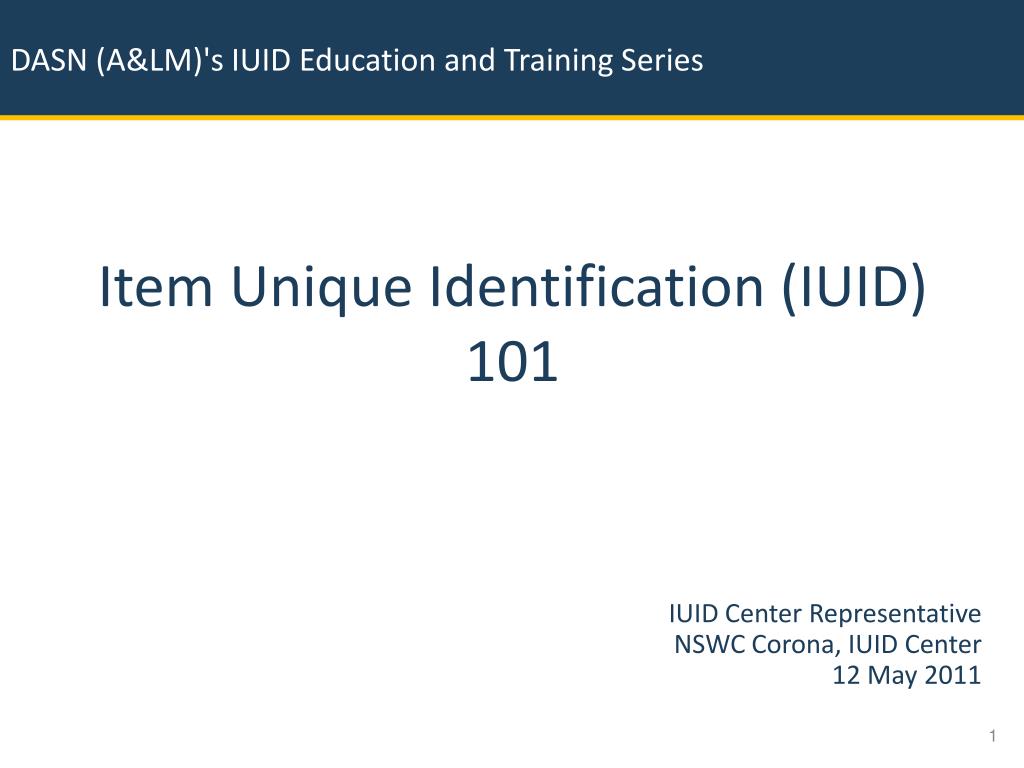 DASN (A&LM)'s IUID Education and Training Series

Item Unique Identification (IUID) 101

IUID Center Representative
NSWC Corona, IUID Center
12 May 2011

1